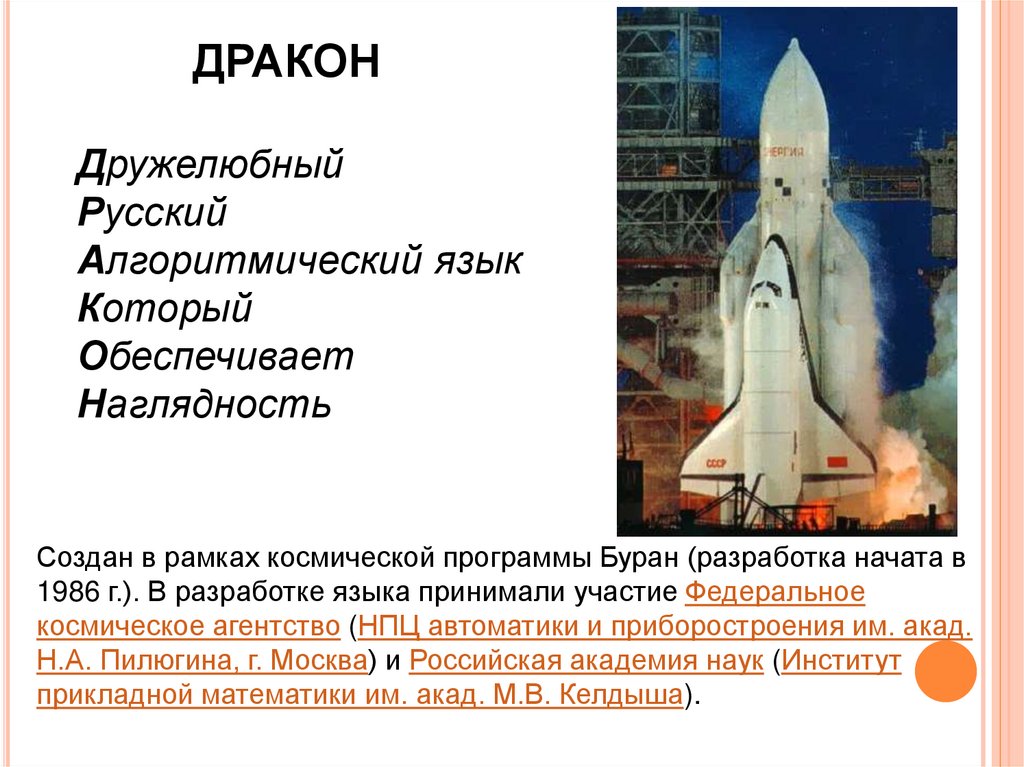 ДРАКОН

Дружелюбный
Русский
Алгоритмический язык
Который
Обеспечивает
Наглядность

ЭНЕРГИЯ

СССР

Создан в рамках космической программы Буран (разработка начата в 1986 г.). В разработке языка принимали участие Федеральное космическое агентство (НПЦ автоматики и приборостроения им. акад. Н.А. Пилюгина, г. Москва) и Российская академия наук (Институт прикладной математики им. акад. М.В. Келдыша).